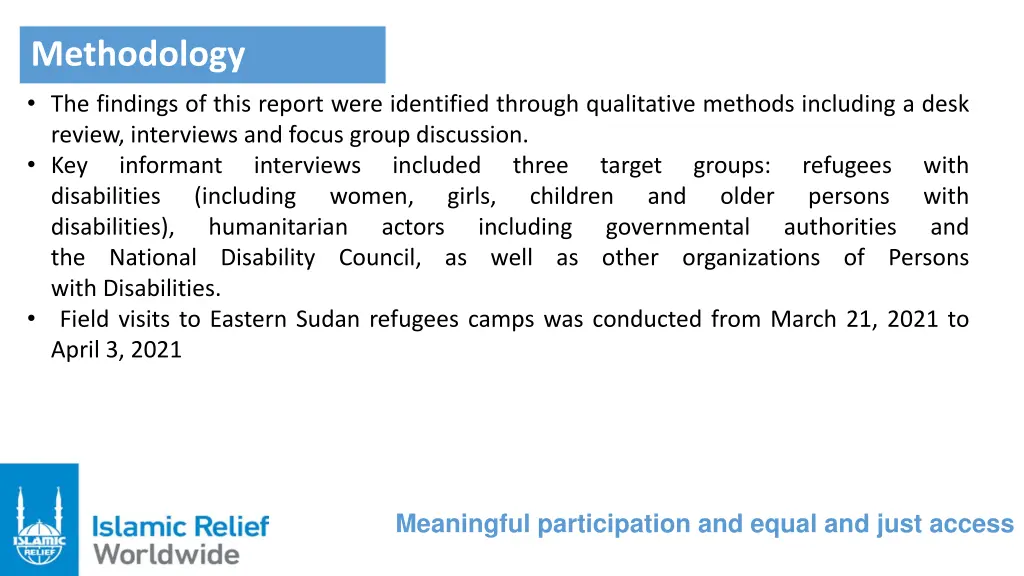 Methodology

• The findings of this report were identified through qualitative methods including a desk review, interviews and focus group discussion.
• Key informant interviews included three target groups: refugees with disabilities (including women, girls, children and older persons with disabilities), humanitarian actors including governmental authorities and the National Disability Council, as well as other organizations of Persons with Disabilities.
• Field visits to Eastern Sudan refugees camps was conducted from March 21, 2021 to April 3, 2021

ISLAMIC RELIEF

Islamic Relief Worldwide

Meaningful participation and equal and just access